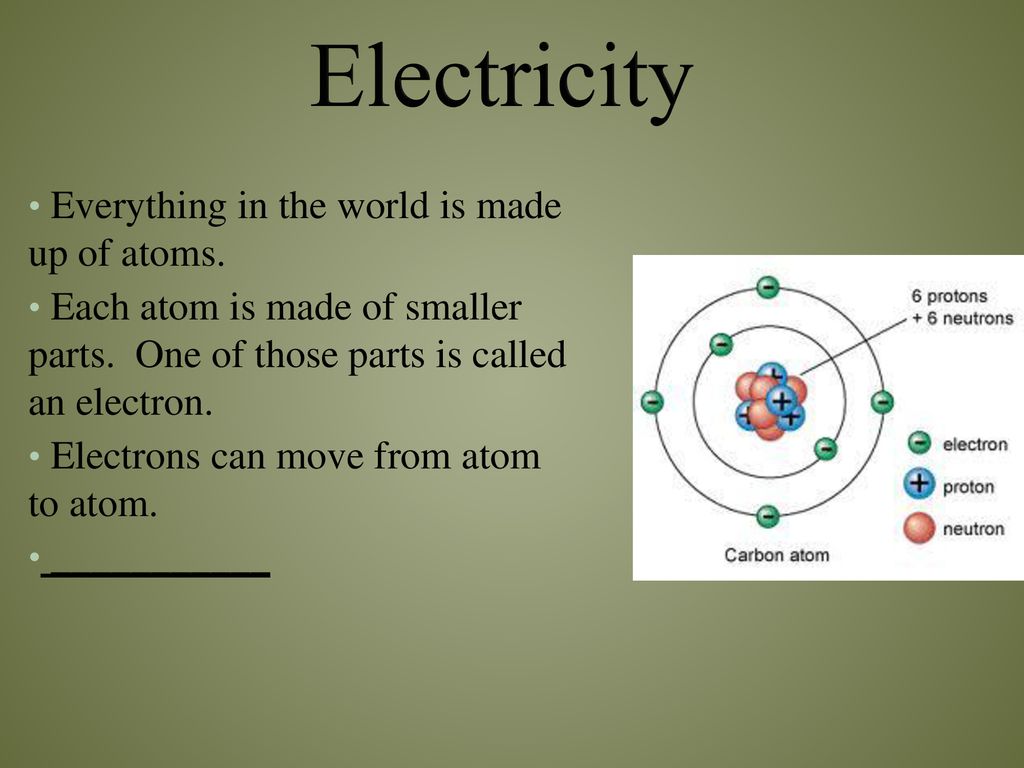 Electricity

• Everything in the world is made up of atoms.

• Each atom is made of smaller parts. One of those parts is called an electron.

• Electrons can move from atom to atom.

• __________

6 protons
+ 6 neutrons

electron
proton
neutron

Carbon atom